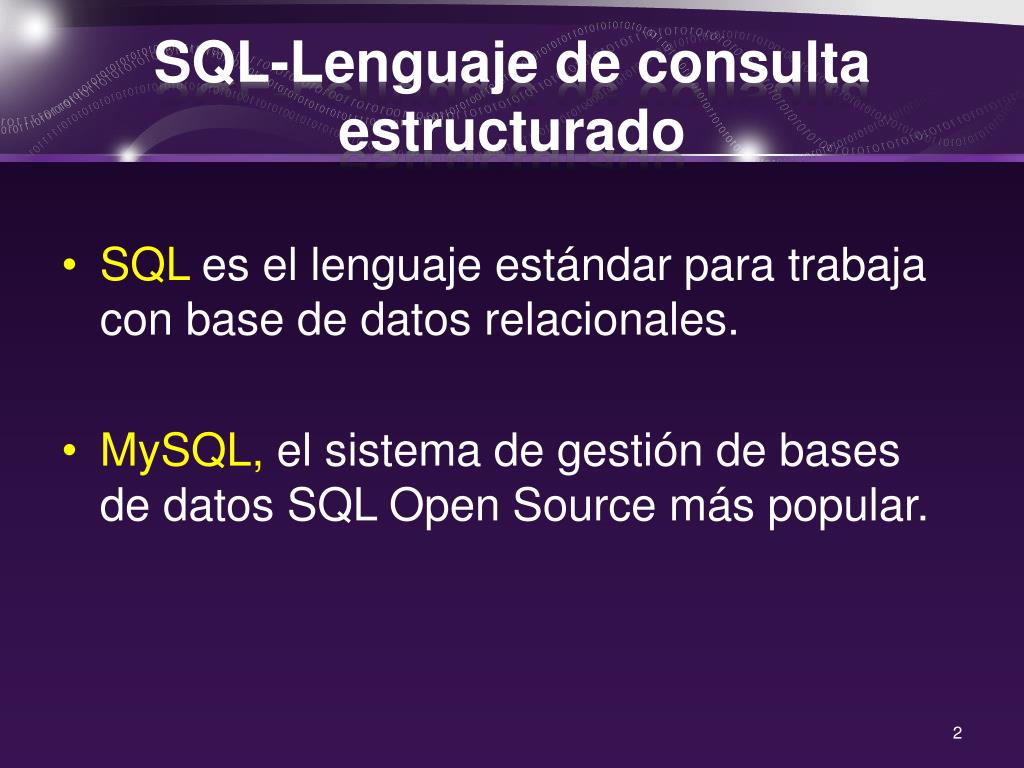 SQL-Lenguaje de consulta estructurado

• SQL es el lenguaje estándar para trabaja con base de datos relacionales.

• MySQL, el sistema de gestión de bases de datos SQL Open Source más popular.

2